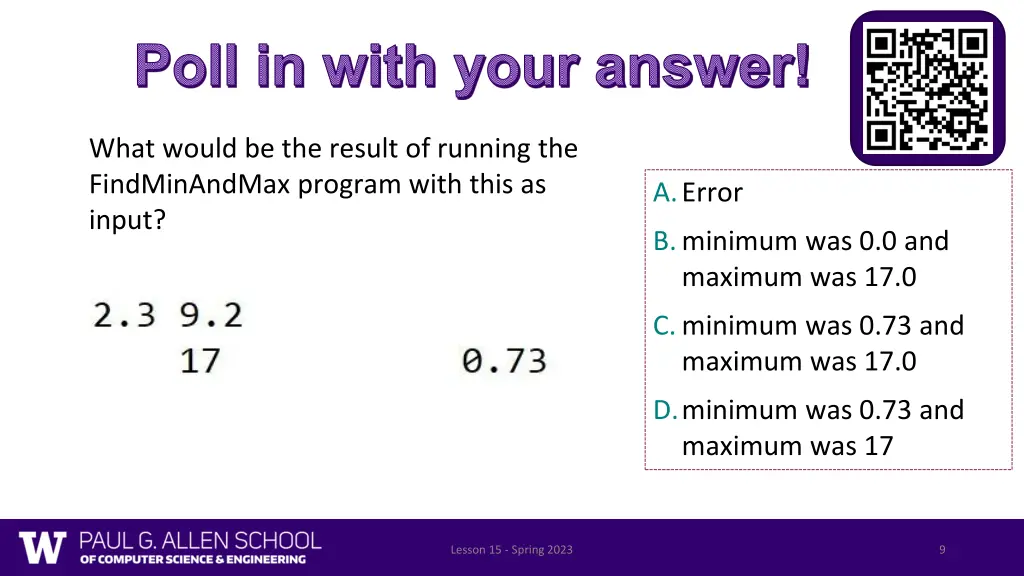 Poll in with your answer!

What would be the result of running the FindMinAndMax program with this as input?

2.3 9.2
    17                0.73

A. Error
B. minimum was 0.0 and maximum was 17.0
C. minimum was 0.73 and maximum was 17.0
D. minimum was 0.73 and maximum was 17

W PAUL G. ALLEN SCHOOL OF COMPUTER SCIENCE & ENGINEERING

Lesson 15 - Spring 2023

9